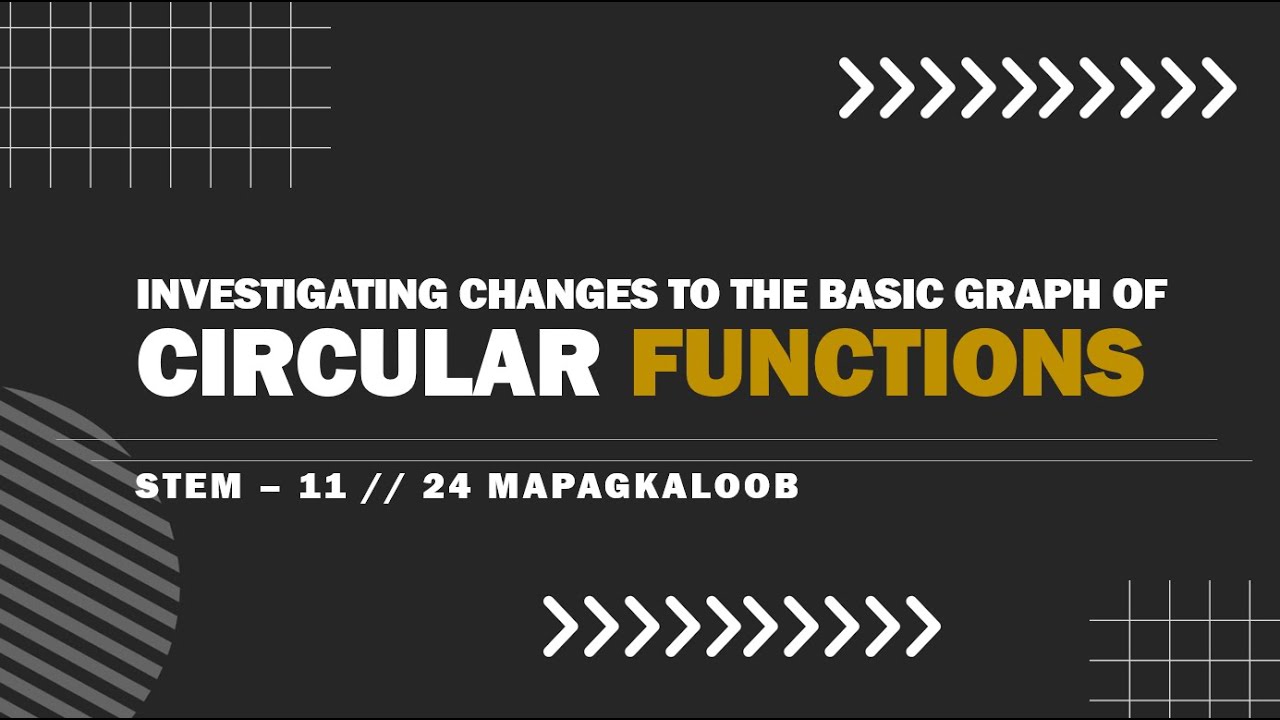 INVESTIGATING CHANGES TO THE BASIC GRAPH OF
CIRCULAR FUNCTIONS

STEM – 11 // 24 MAPAGKALOOB